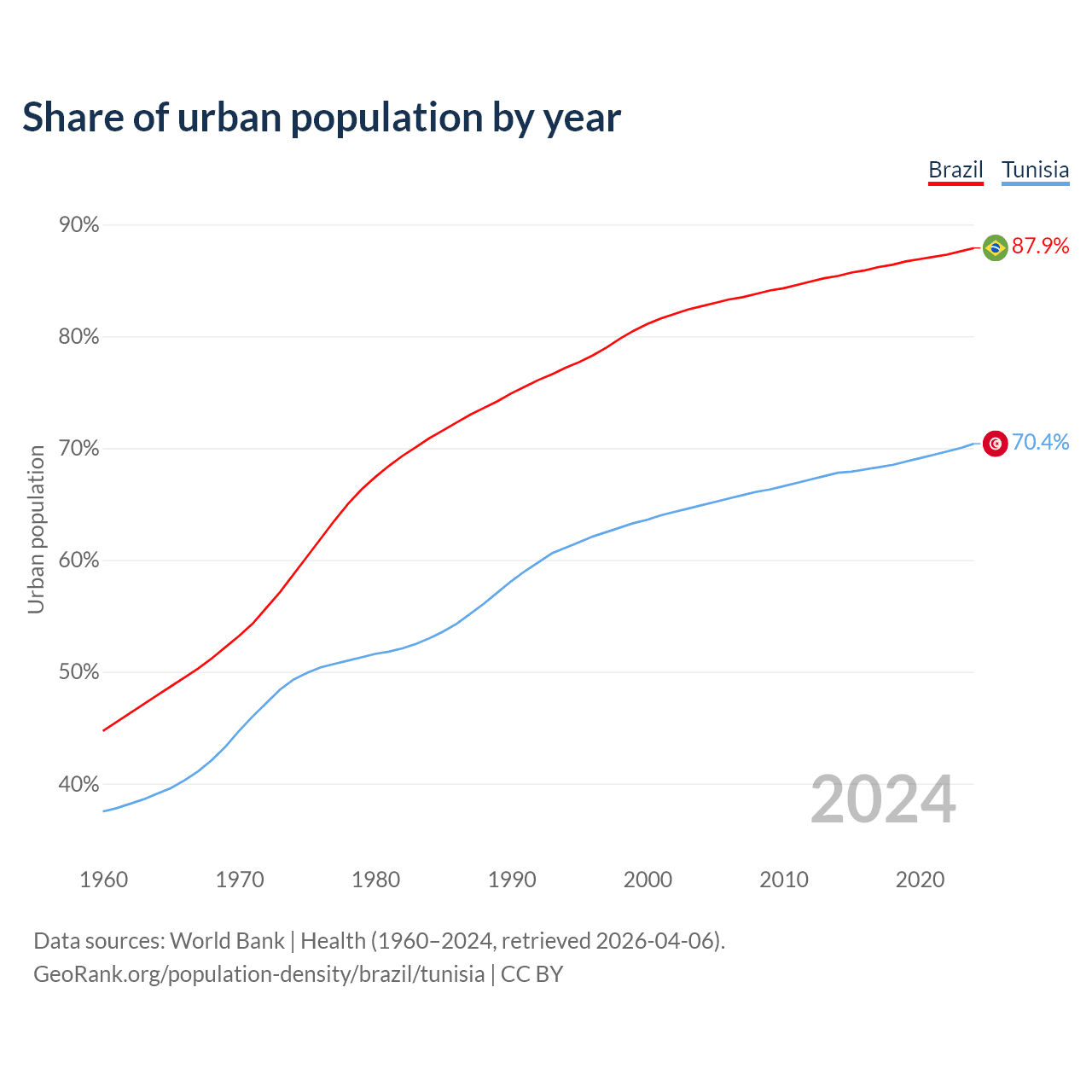 Share of urban population by year

Brazil Tunisia

90%
80%
70%
60%
50%
40%

Urban population

87.9%
70.4%

2024

1960 1970 1980 1990 2000 2010 2020

Data sources: World Bank | Health (1960–2024, retrieved 2026-04-06).
GeoRank.org/population-density/brazil/tunisia | CC BY